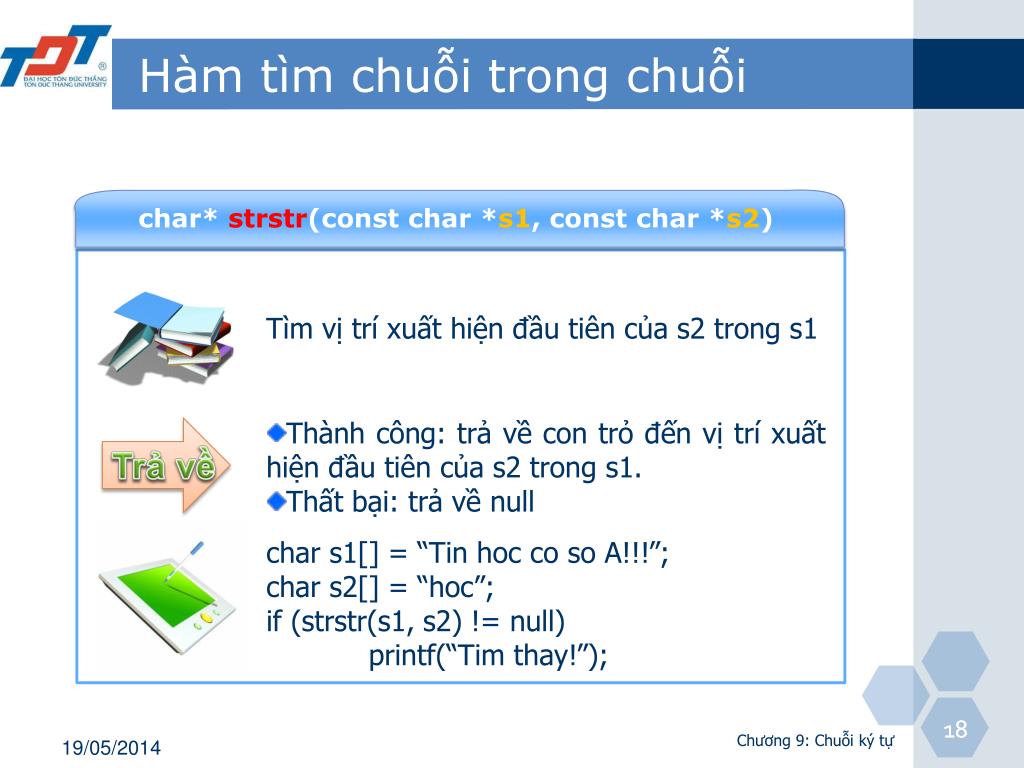 TDT
ĐẠI HỌC TÔN ĐỨC THẮNG
TON DUC THANG UNIVERSITY

Hàm tìm chuỗi trong chuỗi

char* strstr(const char *s1, const char *s2)

Tìm vị trí xuất hiện đầu tiên của s2 trong s1

Trả về

Thành công: trả về con trỏ đến vị trí xuất hiện đầu tiên của s2 trong s1.
Thất bại: trả về null

char s1[] = “Tin hoc co so A!!!”;
char s2[] = “hoc”;
if (strstr(s1, s2) != null)
printf(“Tim thay!”);

19/05/2014

Chương 9: Chuỗi ký tự

18